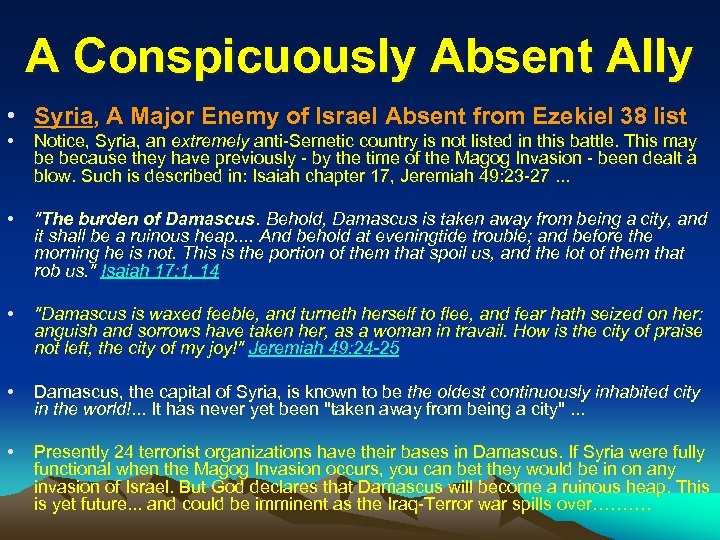 A Conspicuously Absent Ally

• Syria, A Major Enemy of Israel Absent from Ezekiel 38 list

• Notice, Syria, an extremely anti-Semetic country is not listed in this battle. This may be because they have previously - by the time of the Magog Invasion - been dealt a blow. Such is described in: Isaiah chapter 17, Jeremiah 49:23-27 ...

• "The burden of Damascus. Behold, Damascus is taken away from being a city, and it shall be a ruinous heap.... And behold at eveningtide trouble; and before the morning he is not. This is the portion of them that spoil us, and the lot of them that rob us." Isaiah 17:1, 14

• "Damascus is waxed feeble, and turneth herself to flee, and fear hath seized on her: anguish and sorrows have taken her, as a woman in travail. How is the city of praise not left, the city of my joy!" Jeremiah 49:24-25

• Damascus, the capital of Syria, is known to be the oldest continuously inhabited city in the world!... It has never yet been "taken away from being a city" ...

• Presently 24 terrorist organizations have their bases in Damascus. If Syria were fully functional when the Magog Invasion occurs, you can bet they would be in on any invasion of Israel. But God declares that Damascus will become a ruinous heap. This is yet future... and could be imminent as the Iraq-Terror war spills over……….